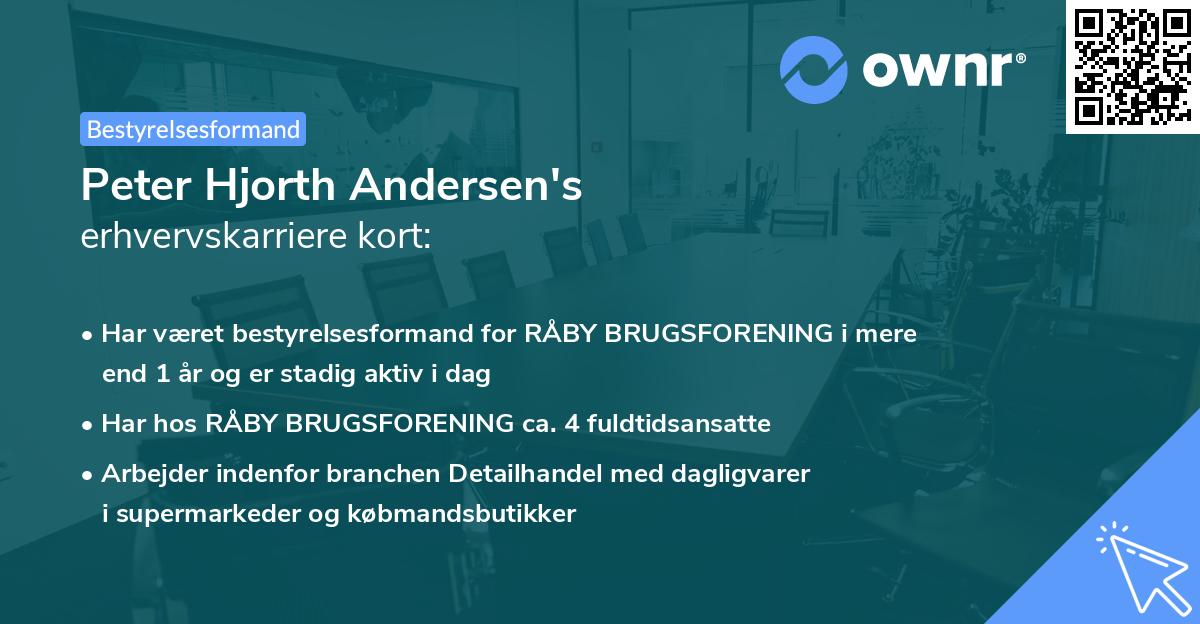 ownr®

Bestyrelsesformand

Peter Hjorth Andersen's
erhvervskarriere kort:

• Har været bestyrelsesformand for RÅBY BRUGSFORENING i mere end 1 år og er stadig aktiv i dag

• Har hos RÅBY BRUGSFORENING ca. 4 fuldtidsansatte

• Arbejder indenfor branchen Detailhandel med dagligvarer i supermarkeder og købmandsbutikker